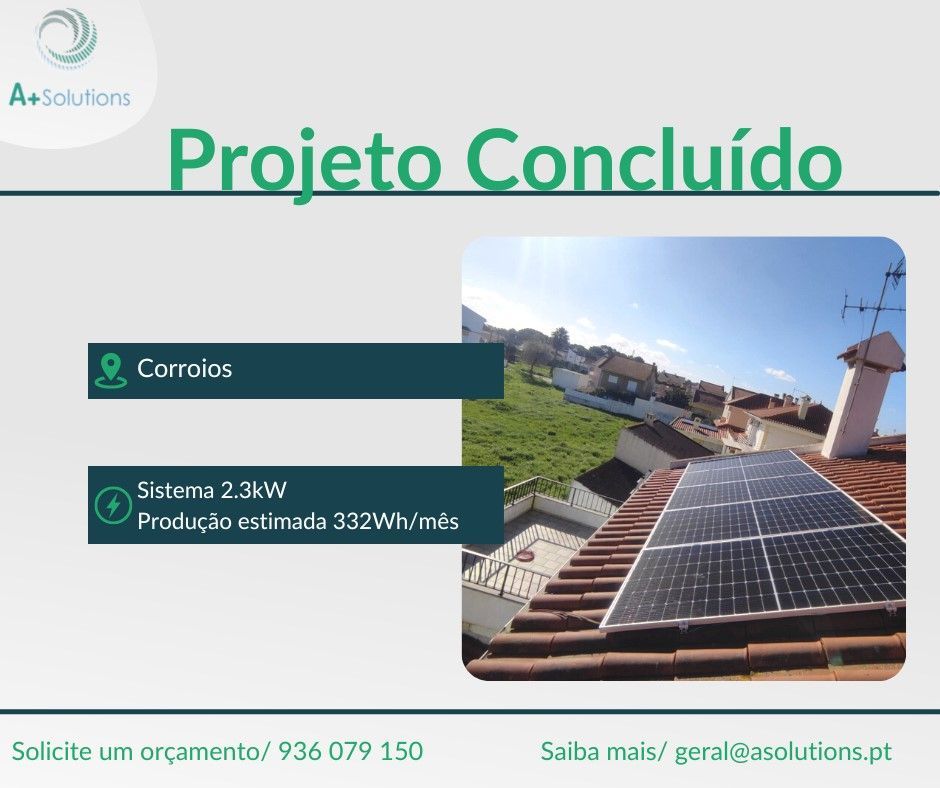 A+Solutions

Projeto Concluído

Corroios

Sistema 2.3kW
Produção estimada 332Wh/mês

Solicite um orçamento/ 936 079 150

Saiba mais/ geral@asolutions.pt